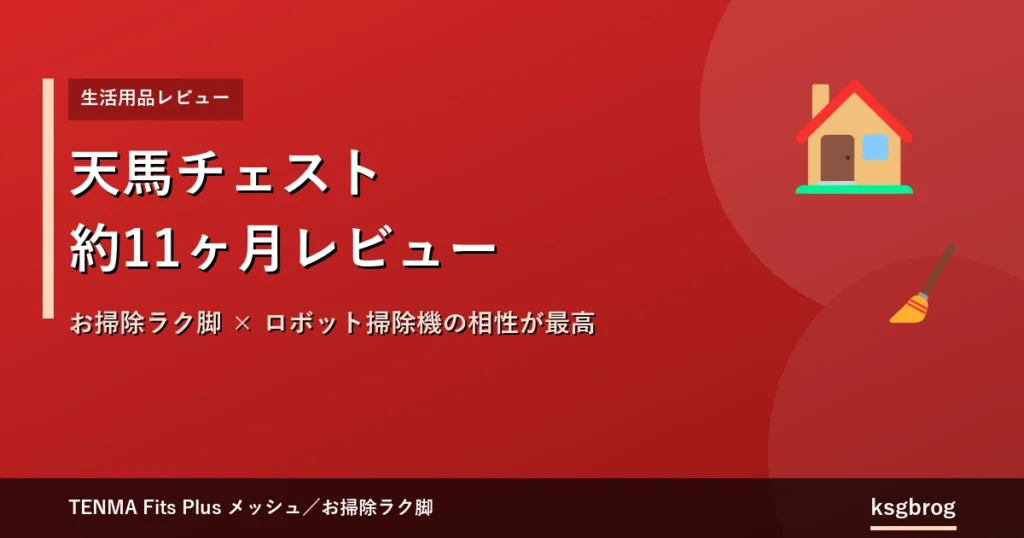 生活用品レビュー

天馬チェスト
約11ヶ月レビュー

お掃除ラク脚 × ロボット掃除機の相性が最高

TENMA Fits Plus メッシュ／お掃除ラク脚

ksgbrog